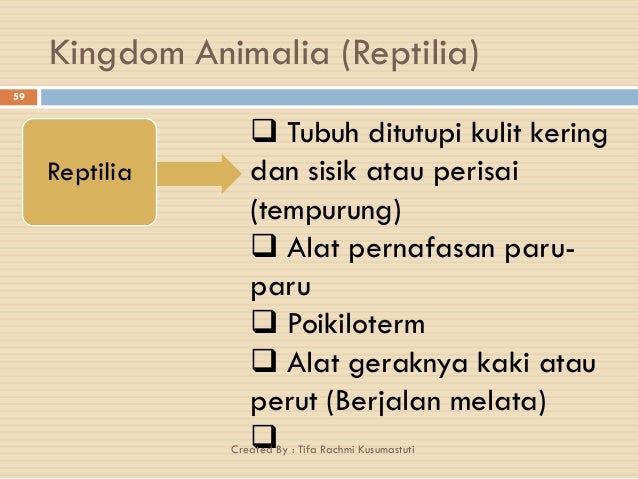 Kingdom Animalia (Reptilia)

59

Reptilia

❑ Tubuh ditutupi kulit kering dan sisik atau perisai (tempurung)
❑ Alat pernafasan paru-paru
❑ Poikiloterm
❑ Alat geraknya kaki atau perut (Berjalan melata)
❑

Created By : Tifa Rachmi Kusumastuti